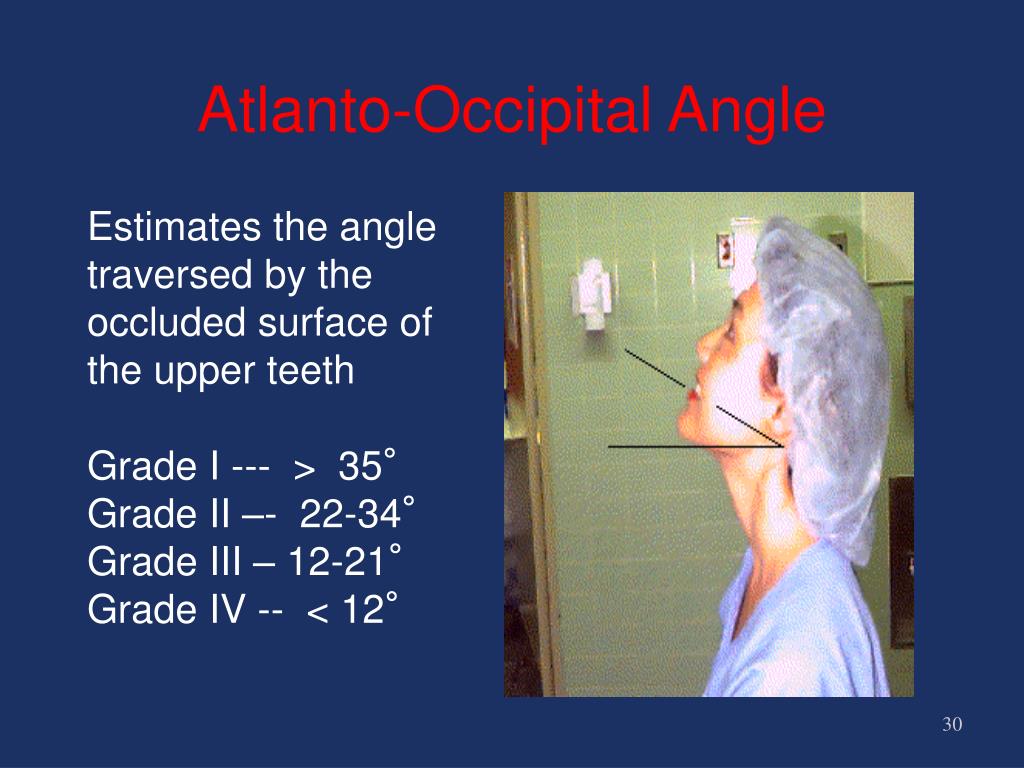 Atlanto-Occipital Angle

Estimates the angle traversed by the occluded surface of the upper teeth

Grade I --- > 35˚
Grade II –- 22-34˚
Grade III – 12-21˚
Grade IV -- < 12˚

30